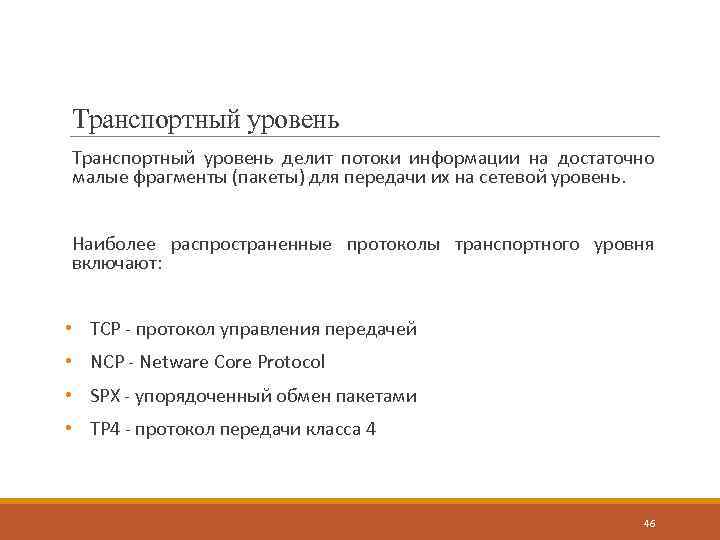 Транспортный уровень

Транспортный уровень делит потоки информации на достаточно малые фрагменты (пакеты) для передачи их на сетевой уровень.

Наиболее распространенные протоколы транспортного уровня включают:

• TCP - протокол управления передачей
• NCP - Netware Core Protocol
• SPX - упорядоченный обмен пакетами
• TP4 - протокол передачи класса 4

46